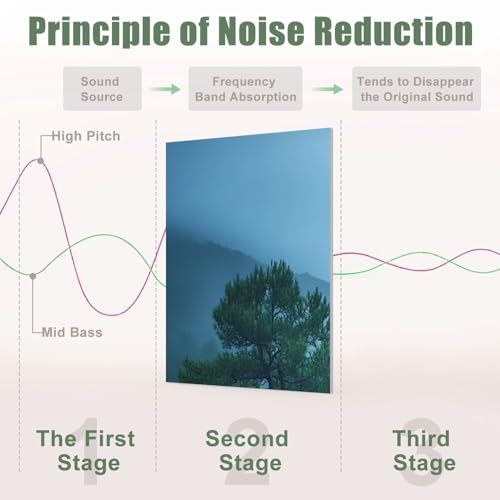 Principle of Noise Reduction

Sound Source

Frequency Band Absorption

Tends to Disappear the Original Sound

High Pitch

Mid Bass

1

The First Stage

2

Second Stage

3

Third Stage